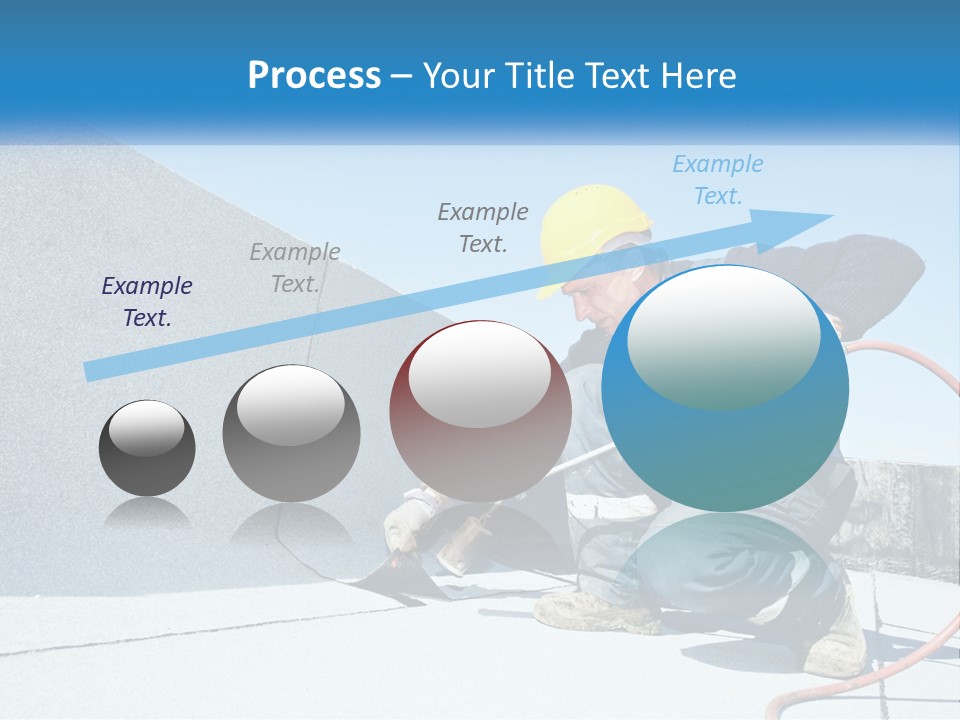 Process – Your Title Text Here

Example Text.

Example Text.

Example Text.

Example Text.